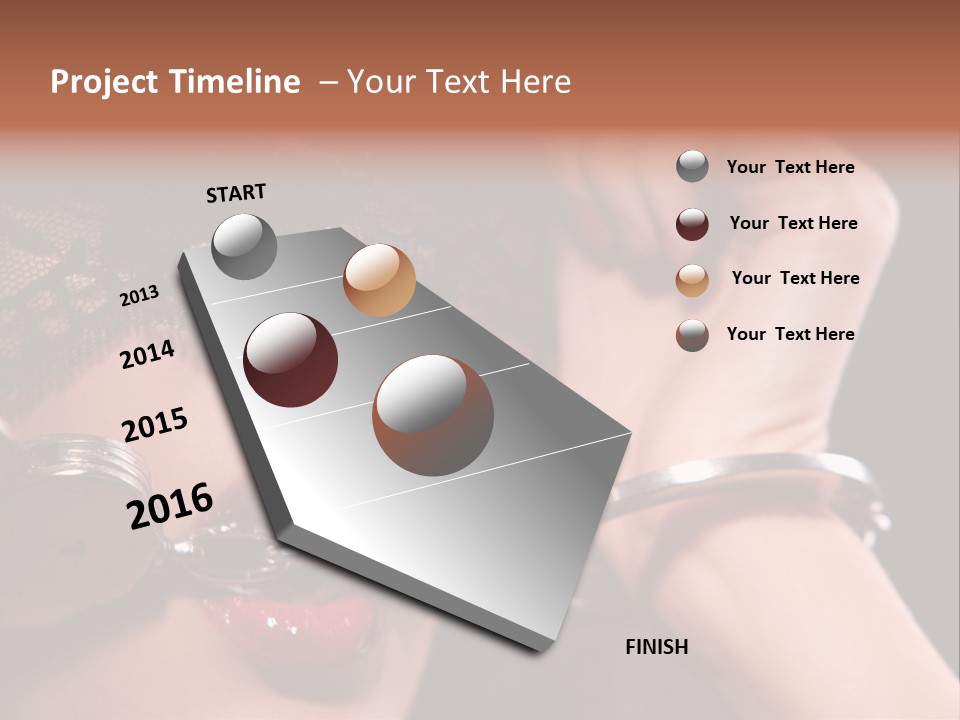 Project Timeline – Your Text Here

START

2013

2014

2015

2016

FINISH

Your Text Here

Your Text Here

Your Text Here

Your Text Here